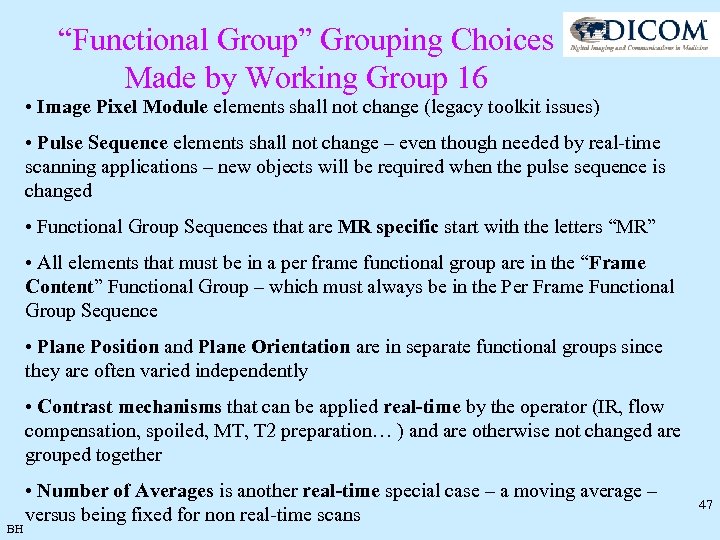 “Functional Group” Grouping Choices Made by Working Group 16

DICOM
Digital Imaging and Communications in Medicine

• Image Pixel Module elements shall not change (legacy toolkit issues)

• Pulse Sequence elements shall not change – even though needed by real-time scanning applications – new objects will be required when the pulse sequence is changed

• Functional Group Sequences that are MR specific start with the letters “MR”

• All elements that must be in a per frame functional group are in the “Frame Content” Functional Group – which must always be in the Per Frame Functional Group Sequence

• Plane Position and Plane Orientation are in separate functional groups since they are often varied independently

• Contrast mechanisms that can be applied real-time by the operator (IR, flow compensation, spoiled, MT, T2 preparation… ) and are otherwise not changed are grouped together

• Number of Averages is another real-time special case – a moving average – versus being fixed for non real-time scans

47

BH